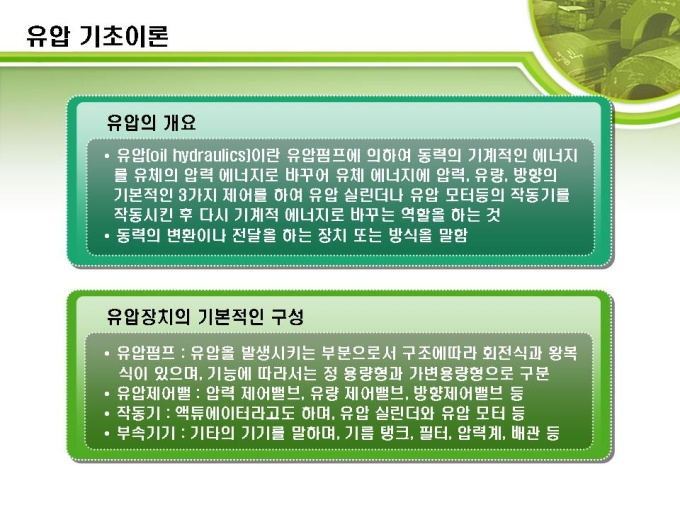 유압 기초이론

유압의 개요

• 유압(oil hydraulics)이란 유압펌프에 의하여 동력의 기계적인 에너지를 유체의 압력 에너지로 바꾸어 유체 에너지에 압력, 유량, 방향의 기본적인 3가지 제어를 하여 유압 실린더나 유압 모터등의 작동기를 작동시킨 후 다시 기계적 에너지로 바꾸는 역할을 하는 것
• 동력의 변환이나 전달을 하는 장치 또는 방식을 말함

유압장치의 기본적인 구성

• 유압펌프 : 유압을 발생시키는 부분으로서 구조에따라 회전식과 왕복식이 있으며, 기능에 따라서는 정 용량형과 가변용량형으로 구분
• 유압제어밸 : 압력 제어밸브, 유량 제어밸브, 방향제어밸브 등
• 작동기 : 액튜에이터라고도 하며, 유압 실린더와 유압 모터 등
• 부속기기 : 기타의 기기를 말하며, 기름 탱크, 필터, 압력계, 배관 등